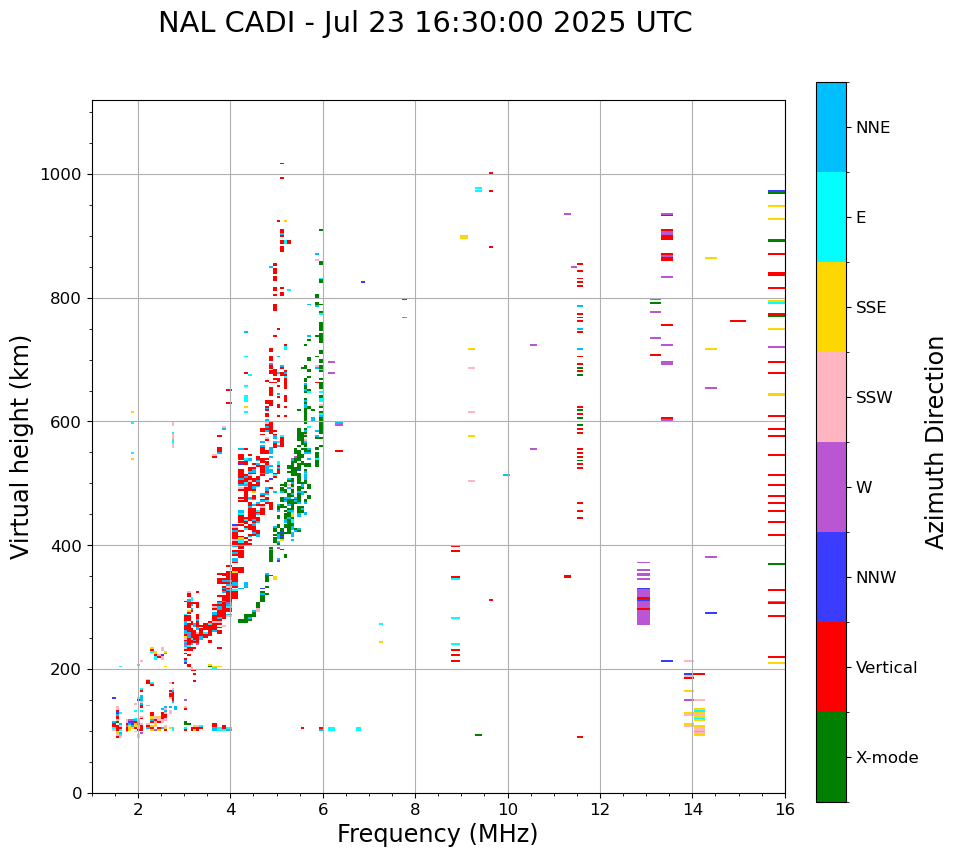 NAL CADI - Jul 23 16:30:00 2025 UTC

Virtual height (km)

1000
800
600
400
200
0

2
4
6
8
10
12
14
16

Frequency (MHz)

NNE
E
SSE
SSW
W
NNW
Vertical
X-mode

Azimuth Direction